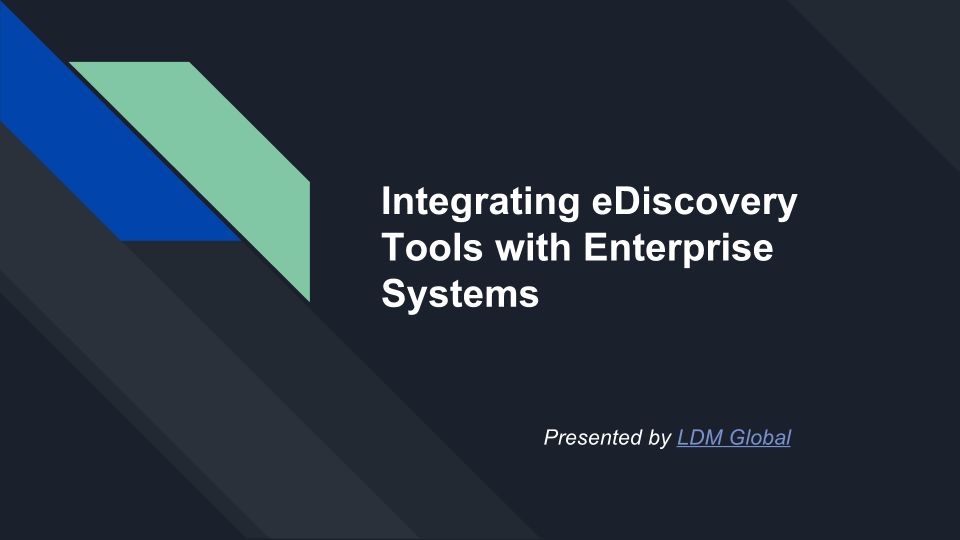 Integrating eDiscovery Tools with Enterprise Systems

Presented by LDM Global